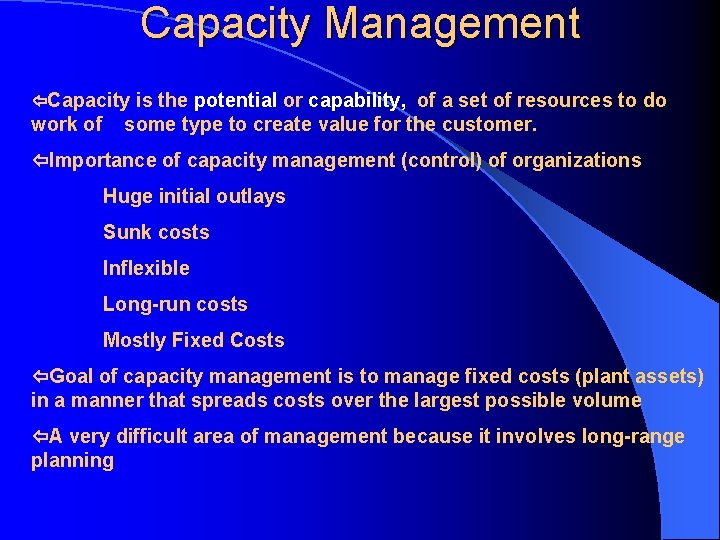 Capacity Management

⇦Capacity is the potential or capability, of a set of resources to do work of some type to create value for the customer.

⇦Importance of capacity management (control) of organizations

Huge initial outlays

Sunk costs

Inflexible

Long-run costs

Mostly Fixed Costs

⇦Goal of capacity management is to manage fixed costs (plant assets) in a manner that spreads costs over the largest possible volume

⇦A very difficult area of management because it involves long-range planning